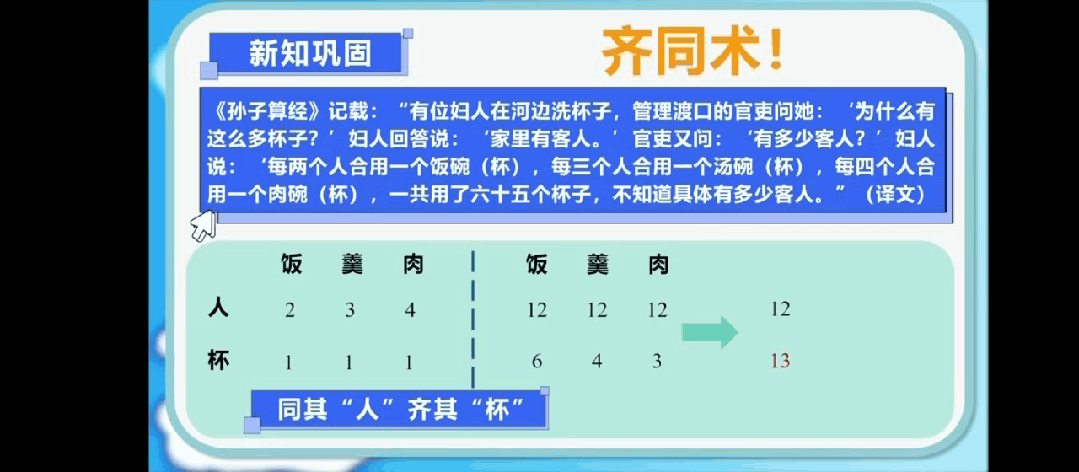 新知巩固

齐同术！

《孙子算经》记载：“有位妇人在河边洗杯子，管理渡口的官吏问她：‘为什么有这么多杯子？’妇人回答说：‘家里有客人。’官吏又问：‘有多少客人？’妇人说：‘每两个人合用一个饭碗（杯），每三个人合用一个汤碗（杯），每四个人合用一个肉碗（杯），一共用了六十五个杯子，不知道具体有多少客人。”（译文）

|  | 饭 | 羹 | 肉 | 饭 | 羹 | 肉 |  |
|---|---|---|---|---|---|---|---|
| 人 | 2 | 3 | 4 | 12 | 12 | 12 | 12 |
| 杯 | 1 | 1 | 1 | 6 | 4 | 3 | 13 |

同其“人”齐其“杯”